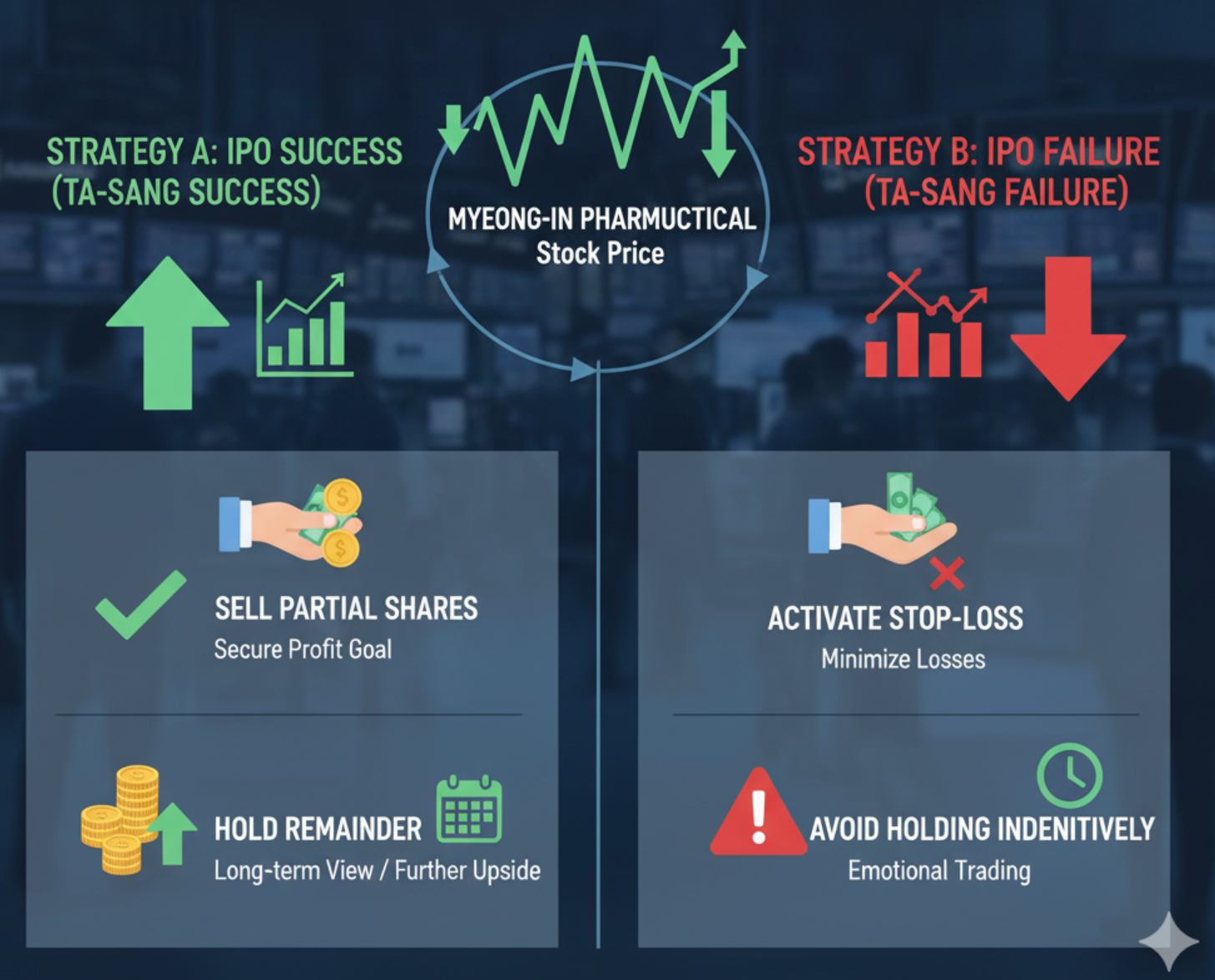 STRATEGY A: IPO SUCCESS (TA-SANG SUCCESS)

MYEONG-IN PHARMUCTICAL Stock Price

STRATEGY B: IPO FAILURE (TA-SANG FAILURE)

SELL PARTIAL SHARES
Secure Profit Goal

HOLD REMAINDER
Long-term View / Further Upside

ACTIVATE STOP-LOSS
Minimize Losses

AVOID HOLDING INDENITIVELY
Emotional Trading